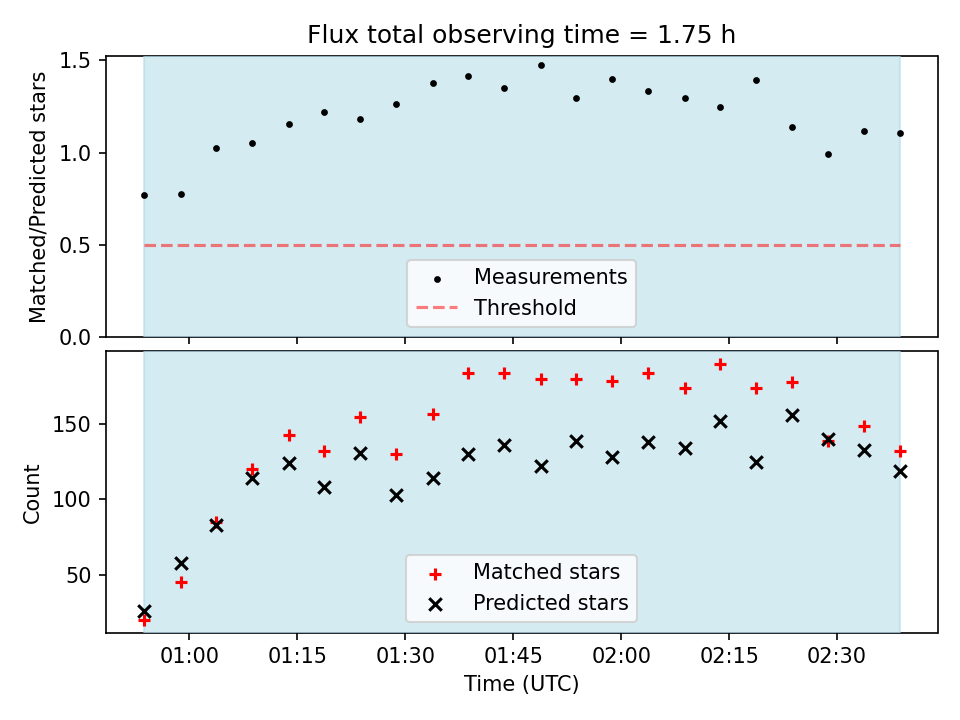 Flux total observing time = 1.75 h

Matched/Predicted stars

1.5
1.0
0.5
0.0

Measurements
Threshold

Count

150
100
50

Matched stars
Predicted stars

01:00 01:15 01:30 01:45 02:00 02:15 02:30

Time (UTC)